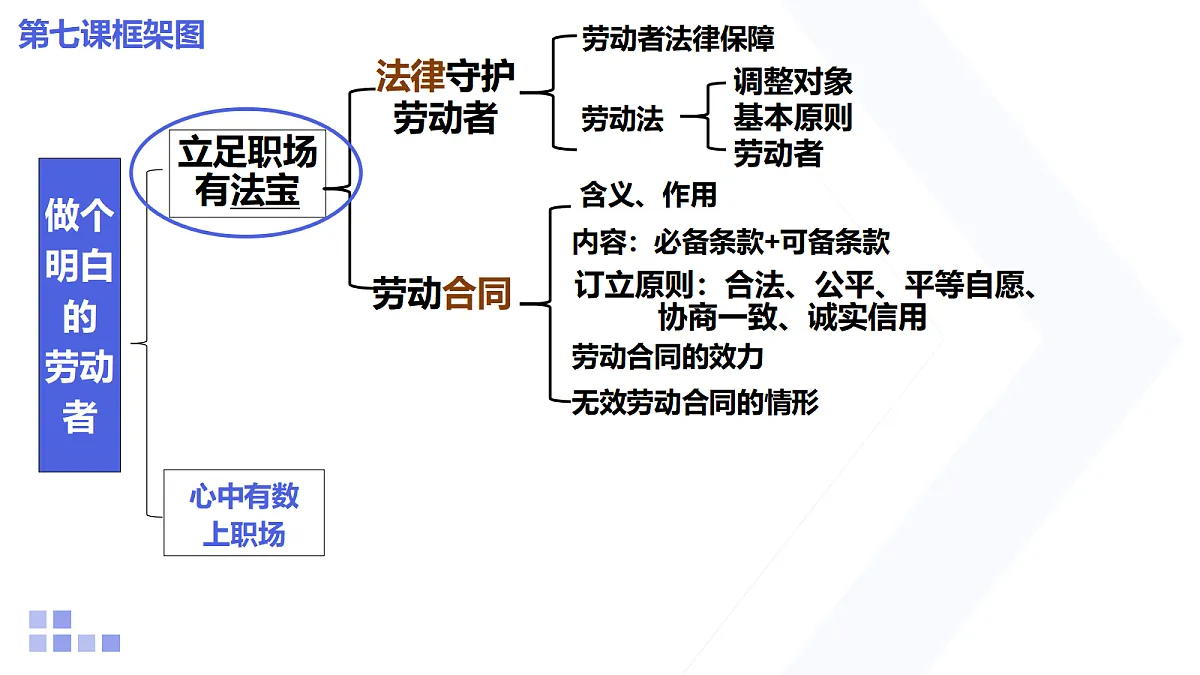 第七课框架图

做个明白的劳动者

立足职场有法宝

法律守护劳动者

劳动者法律保障

劳动法

调整对象
基本原则
劳动者

劳动合同

含义、作用
内容：必备条款+可备条款
订立原则：合法、公平、平等自愿、协商一致、诚实信用
劳动合同的效力
无效劳动合同的情形

心中有数上职场